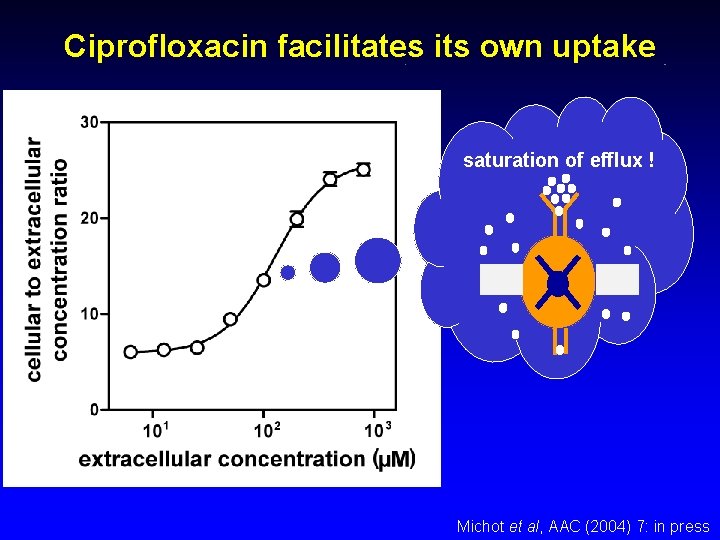 Ciprofloxacin facilitates its own uptake

cellular to extracellular concentration ratio

30

20

10

0

$10^1$

$10^2$

$10^3$

extracellular concentration (µM)

saturation of efflux !

Michot et al, AAC (2004) 7: in press